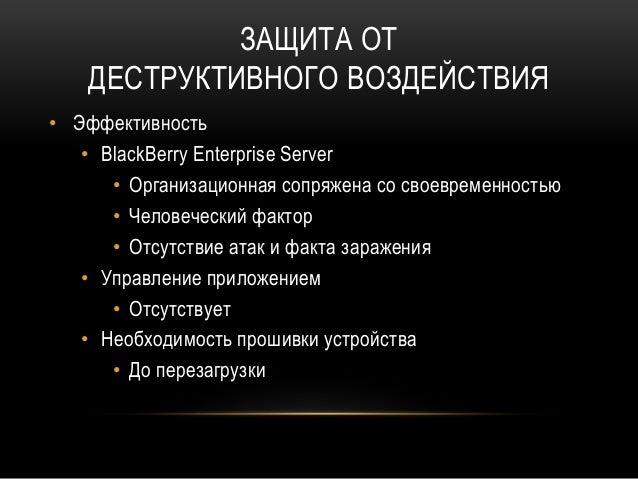 ЗАЩИТА ОТ ДЕСТРУКТИВНОГО ВОЗДЕЙСТВИЯ

• Эффективность
  • BlackBerry Enterprise Server
    • Организационная сопряжена со своевременностью
    • Человеческий фактор
    • Отсутствие атак и факта заражения
  • Управление приложением
    • Отсутствует
  • Необходимость прошивки устройства
    • До перезагрузки